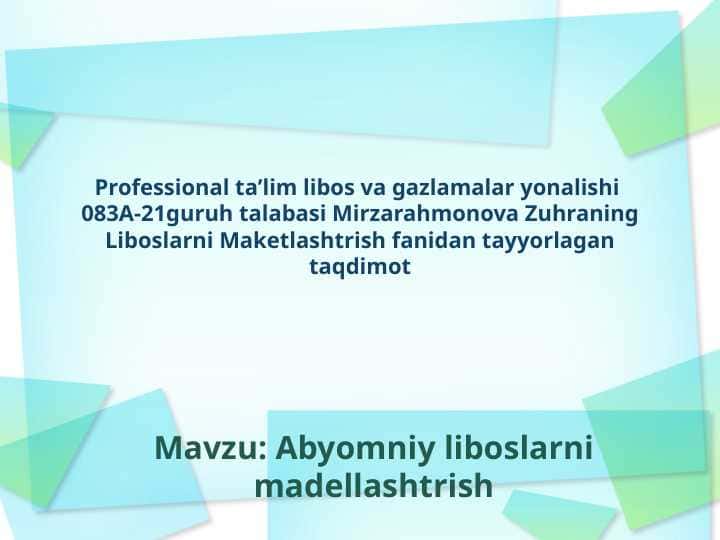 Professional ta’lim libos va gazlamalar yonalishi 083A-21guruh talabasi Mirzarahmonova Zuhraning Liboslarni Maketlashtrish fanidan tayyorlagan taqdimot

Mavzu: Abyomniy liboslarni madellashtrish